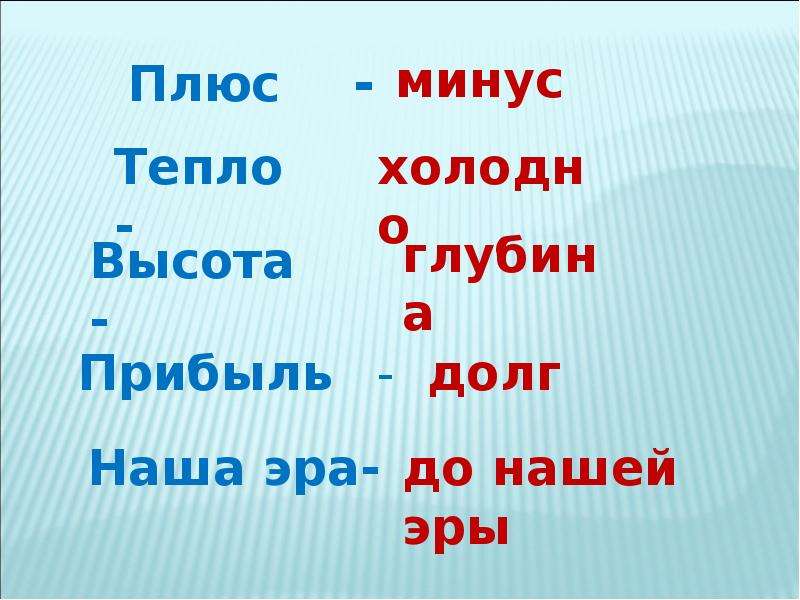 Плюс - минус

Тепло - холодно

Высота - глубина

Прибыль - долг

Наша эра- до нашей эры